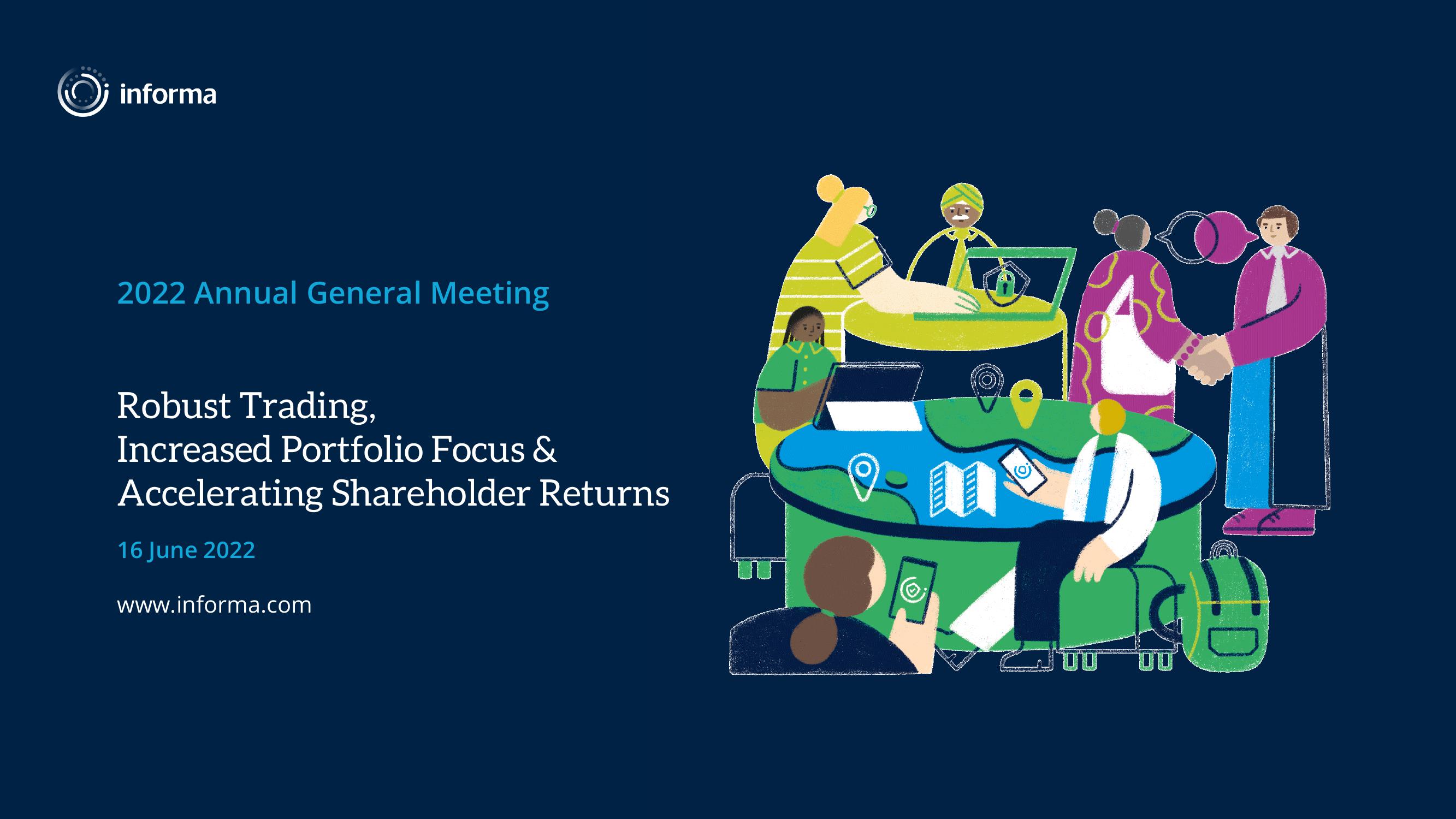 informa

2022 Annual General Meeting

Robust Trading,
Increased Portfolio Focus &
Accelerating Shareholder Returns

16 June 2022

www.informa.com